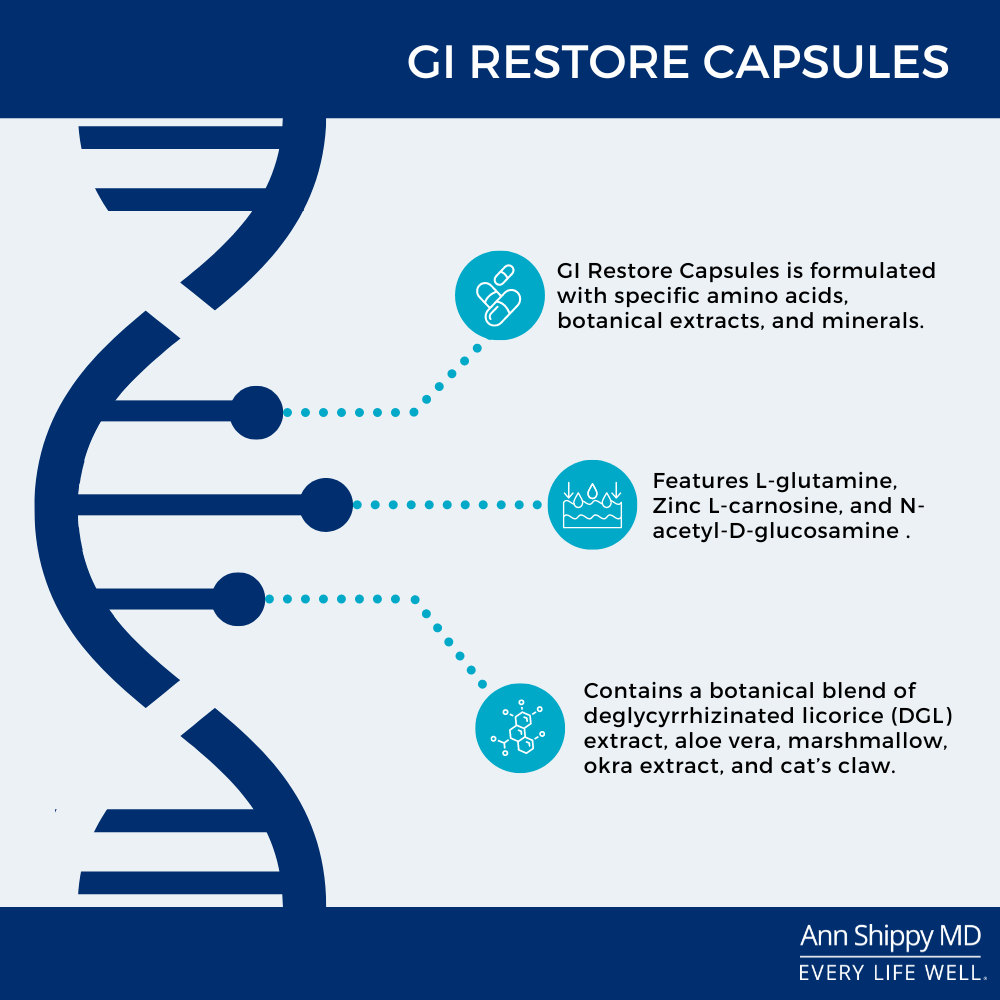 GI RESTORE CAPSULES

GI Restore Capsules is formulated with specific amino acids, botanical extracts, and minerals.

Features L-glutamine, Zinc L-carnosine, and N-acetyl-D-glucosamine .

Contains a botanical blend of deglycyrrhizinated licorice (DGL) extract, aloe vera, marshmallow, okra extract, and cat's claw.

Ann Shippy MD
EVERY LIFE WELL.